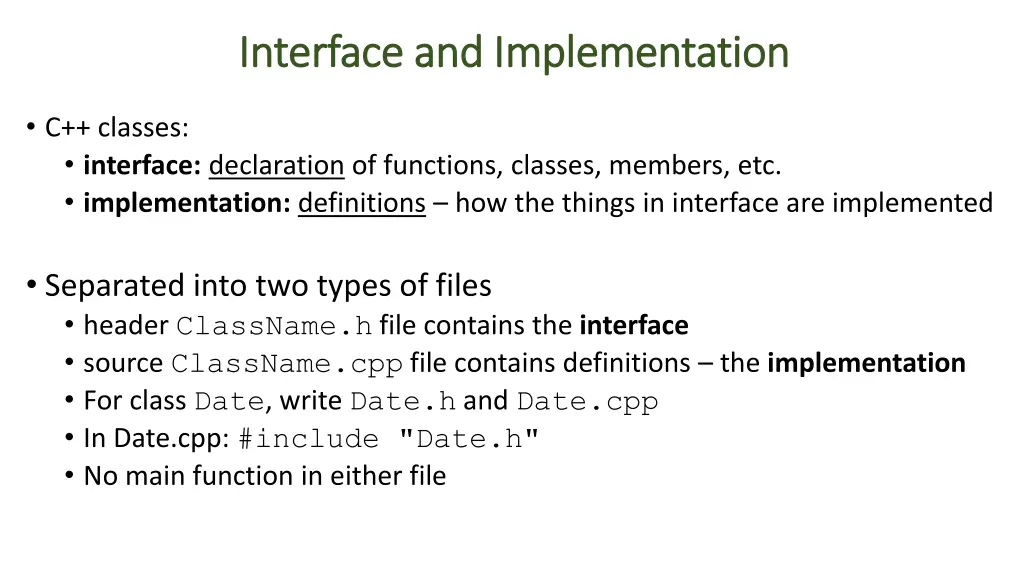 Interface and Implementation

• C++ classes:
  • interface: declaration of functions, classes, members, etc.
  • implementation: definitions – how the things in interface are implemented

• Separated into two types of files
  • header ClassName.h file contains the interface
  • source ClassName.cpp file contains definitions – the implementation
  • For class Date, write Date.h and Date.cpp
  • In Date.cpp: #include "Date.h"
  • No main function in either file